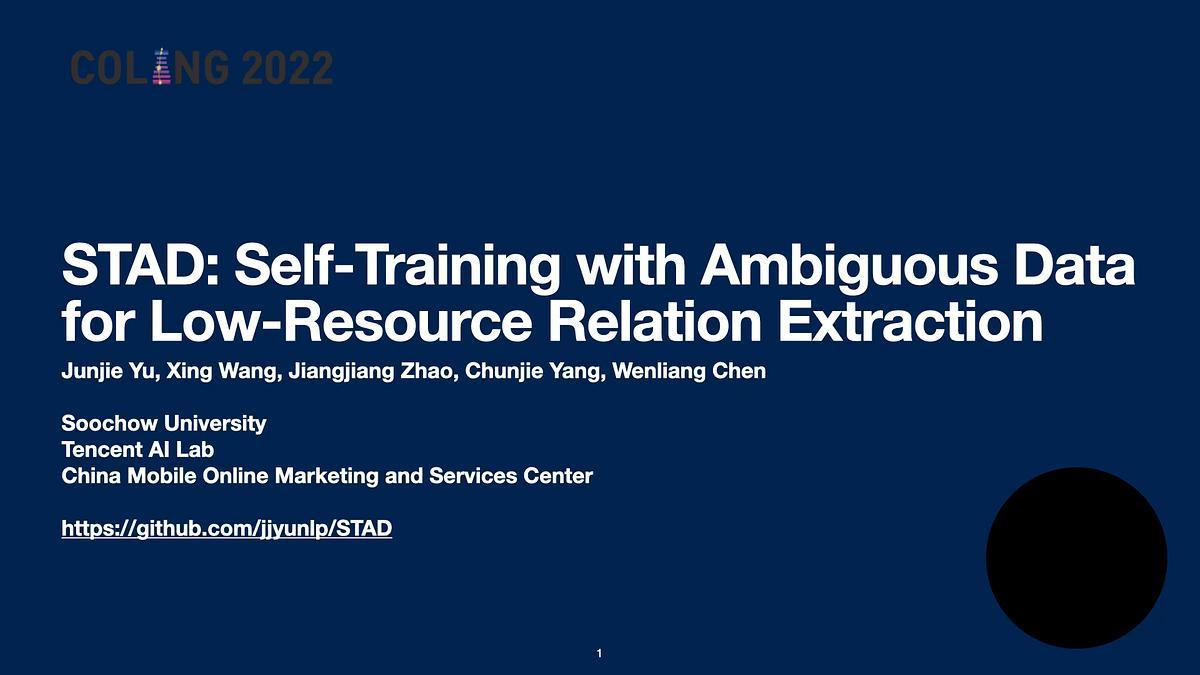 COLING 2022

STAD: Self-Training with Ambiguous Data for Low-Resource Relation Extraction

Junjie Yu, Xing Wang, Jiangjiang Zhao, Chunjie Yang, Wenliang Chen

Soochow University
Tencent AI Lab
China Mobile Online Marketing and Services Center

https://github.com/jjyunlp/STAD

1